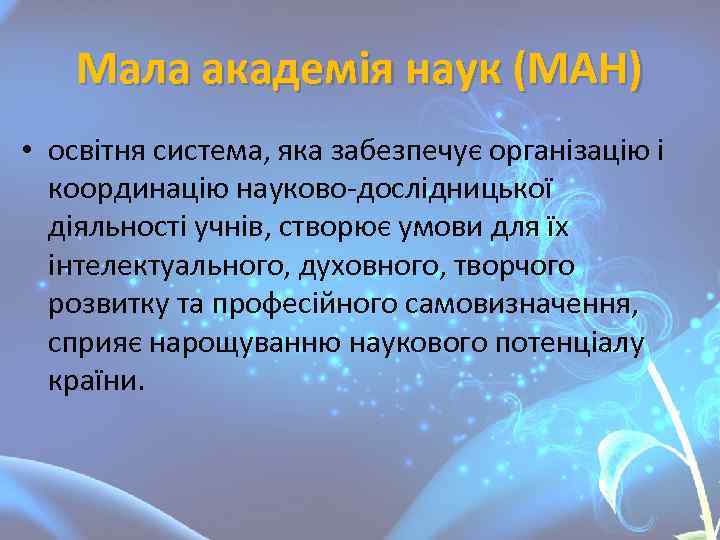 Мала академія наук (МАН)

• освітня система, яка забезпечує організацію і координацію науково-дослідницької діяльності учнів, створює умови для їх інтелектуального, духовного, творчого розвитку та професійного самовизначення, сприяє нарощуванню наукового потенціалу країни.